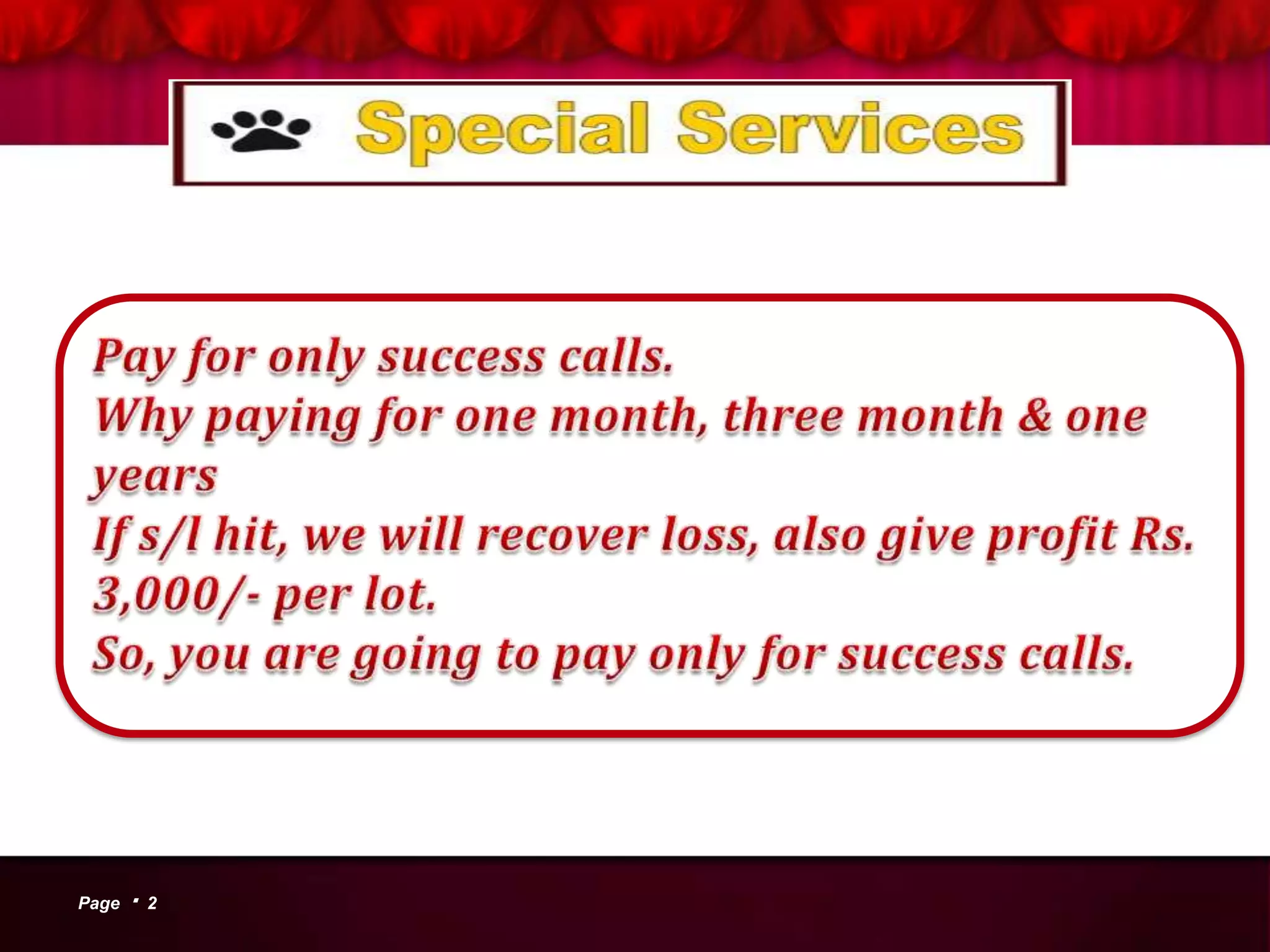 Special Services

Pay for only success calls.
Why paying for one month, three month & one years
If s/l hit, we will recover loss, also give profit Rs. 3,000/- per lot.
So, you are going to pay only for success calls.

Page ▪ 2